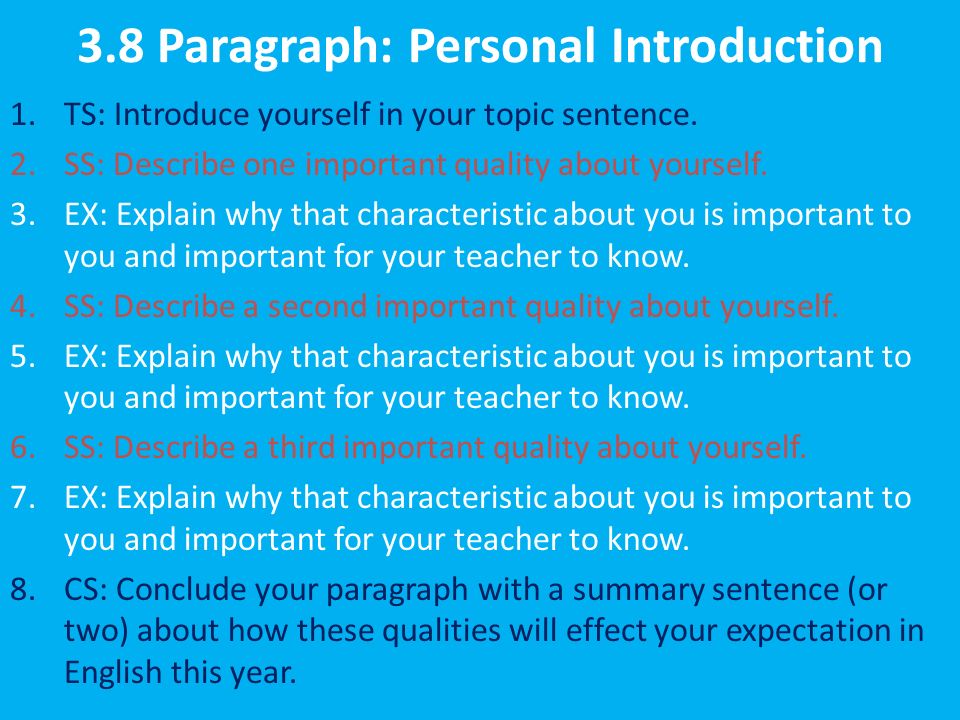 3.8 Paragraph: Personal Introduction

1. TS: Introduce yourself in your topic sentence.
2. SS: Describe one important quality about yourself.
3. EX: Explain why that characteristic about you is important to you and important for your teacher to know.
4. SS: Describe a second important quality about yourself.
5. EX: Explain why that characteristic about you is important to you and important for your teacher to know.
6. SS: Describe a third important quality about yourself.
7. EX: Explain why that characteristic about you is important to you and important for your teacher to know.
8. CS: Conclude your paragraph with a summary sentence (or two) about how these qualities will effect your expectation in English this year.